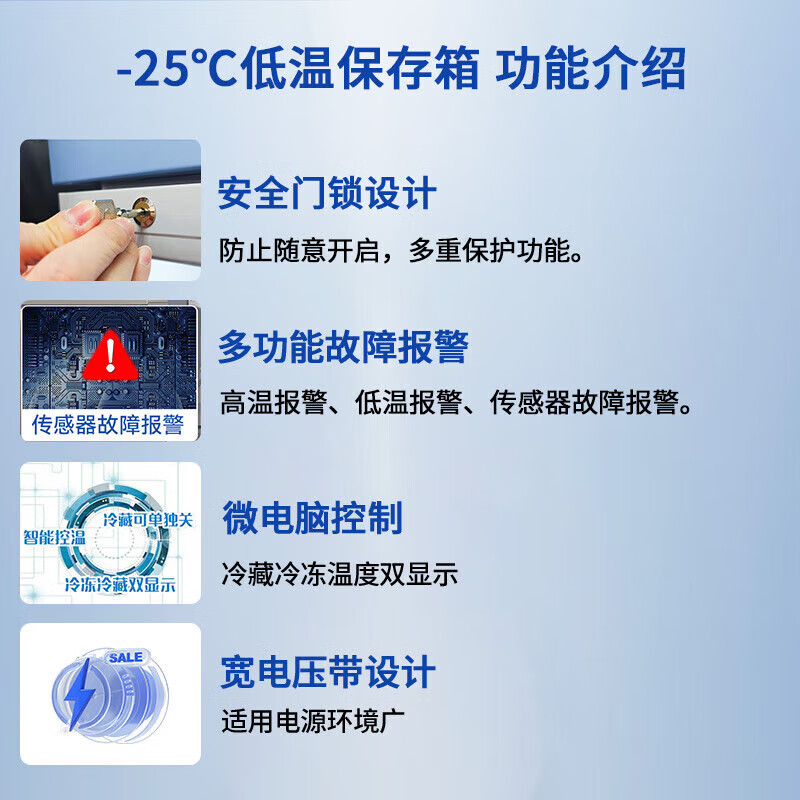 -25℃低温保存箱 功能介绍

安全门锁设计

防止随意开启，多重保护功能。

传感器故障报警

多功能故障报警

高温报警、低温报警、传感器故障报警。

智能控温

冷藏可单独关

冷冻冷藏双显示

微电脑控制

冷藏冷冻温度双显示

SALE

宽电压带设计

适用电源环境广